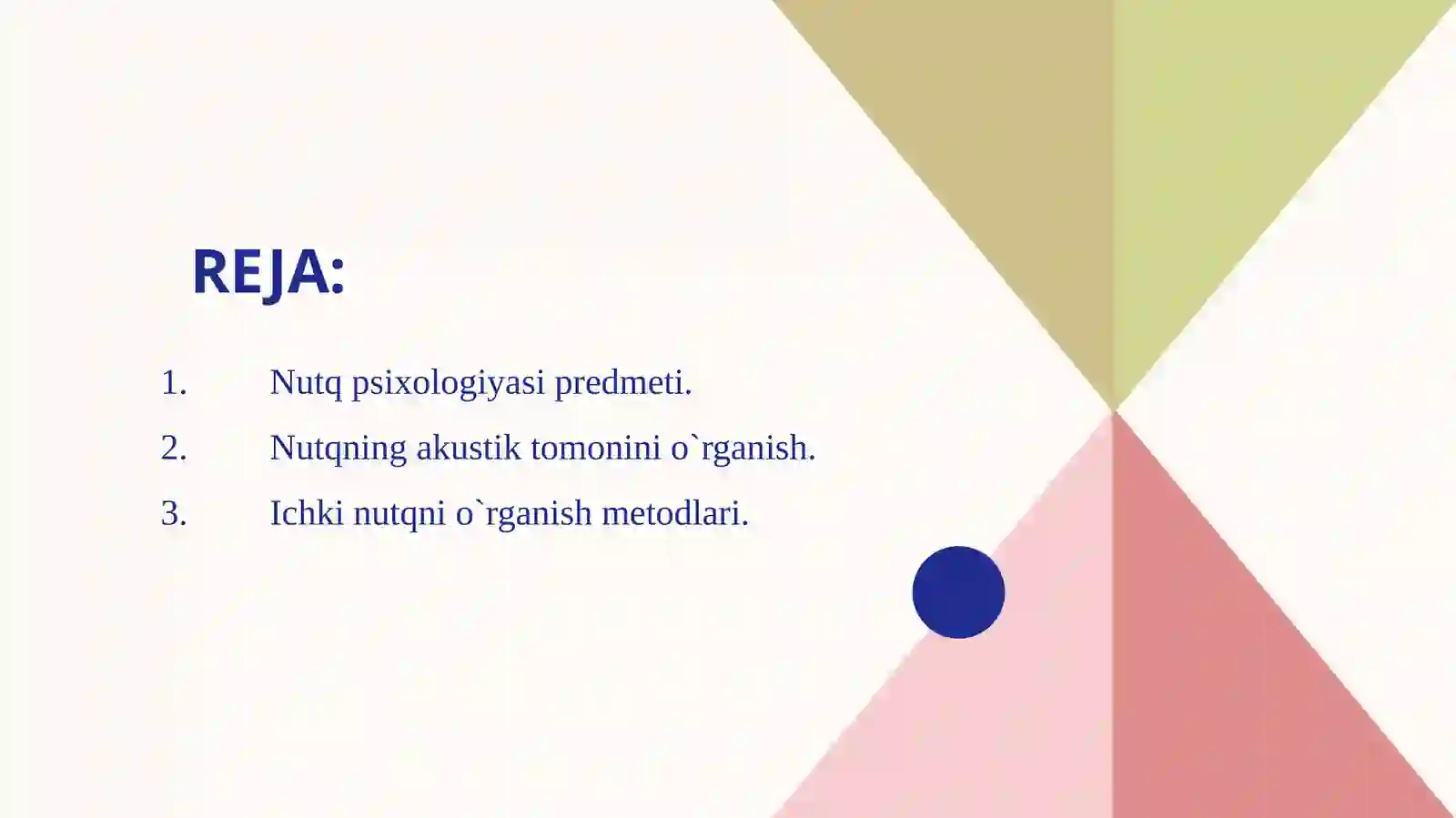 REJA:

1. Nutq psixologiyasi predmeti.
2. Nutqning akustik tomonini o`rganish.
3. Ichki nutqni o`rganish metodlari.